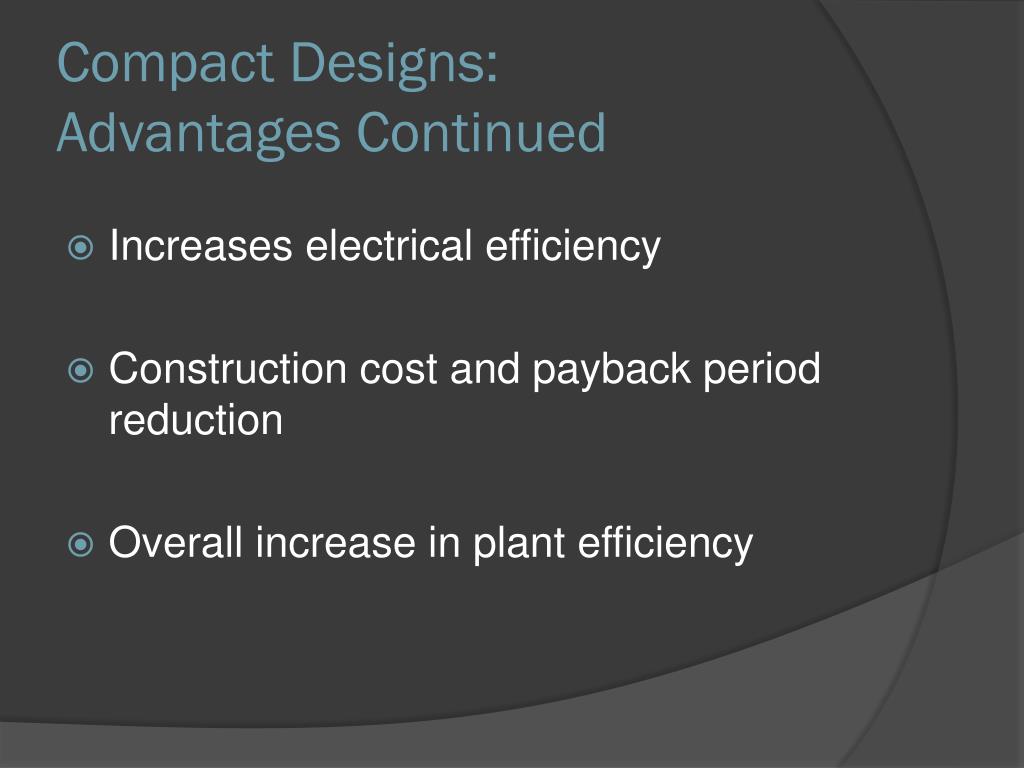 Compact Designs:
Advantages Continued

Increases electrical efficiency

Construction cost and payback period reduction

Overall increase in plant efficiency